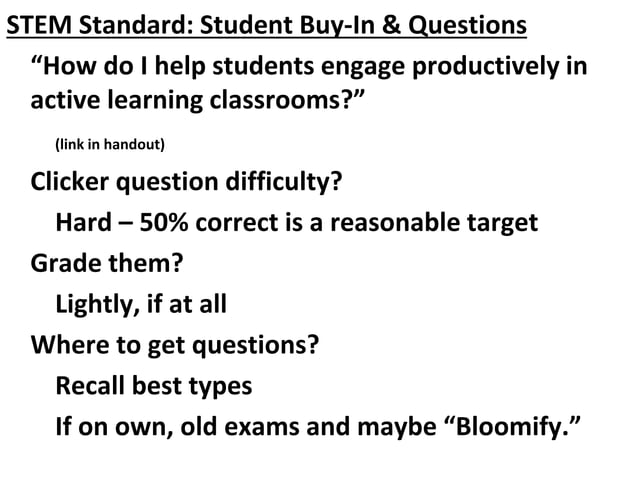 STEM Standard: Student Buy-In & Questions

“How do I help students engage productively in active learning classrooms?”

(link in handout)

Clicker question difficulty?

Hard – 50% correct is a reasonable target

Grade them?

Lightly, if at all

Where to get questions?

Recall best types

If on own, old exams and maybe “Bloomify.”